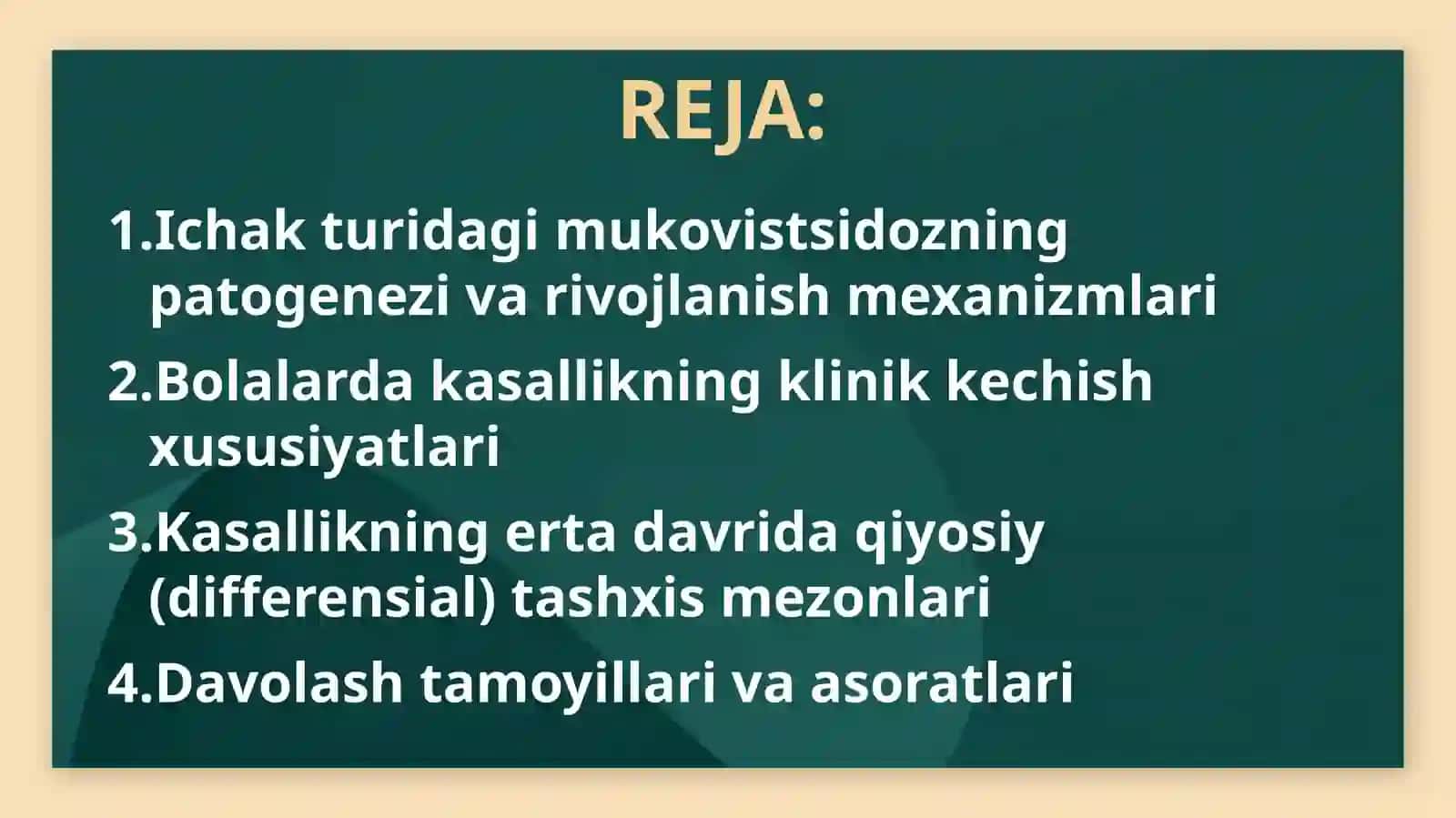 REJA:

1.Ichak turidagi mukovistsidozning patogenezi va rivojlanish mexanizmlari

2.Bolalarda kasallikning klinik kechish xususiyatlari

3.Kasallikning erta davrida qiyosiy (differensial) tashxis mezonlari

4.Davolash tamoyillari va asoratlari